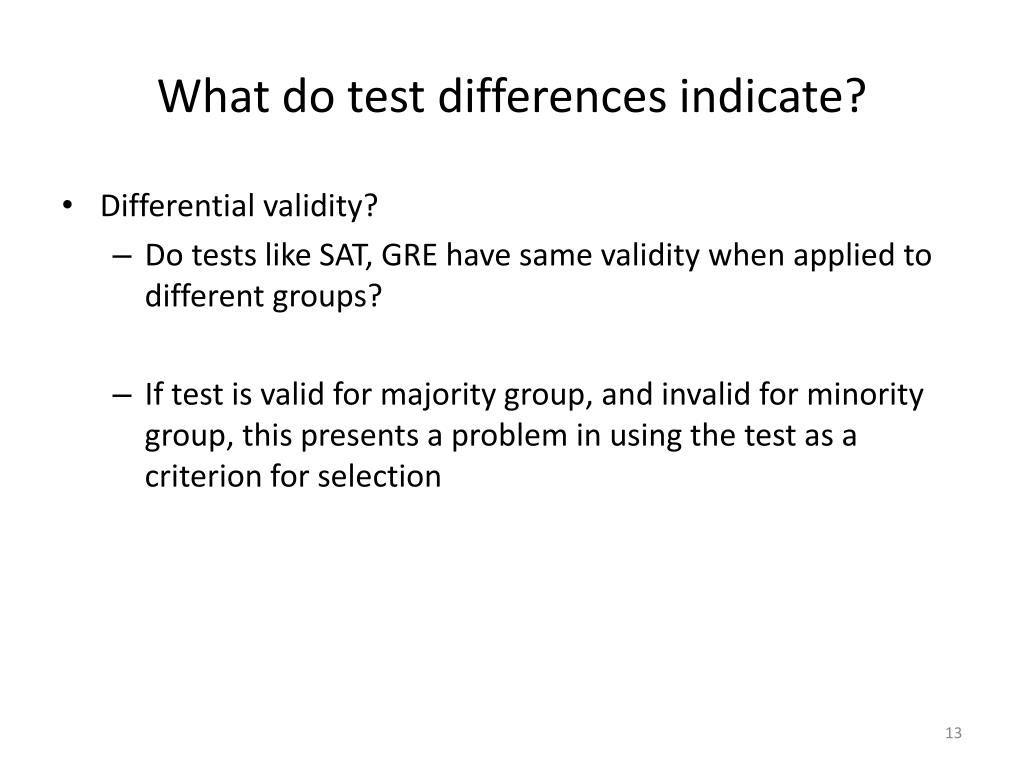 What do test differences indicate?

• Differential validity?
– Do tests like SAT, GRE have same validity when applied to different groups?

– If test is valid for majority group, and invalid for minority group, this presents a problem in using the test as a criterion for selection

13